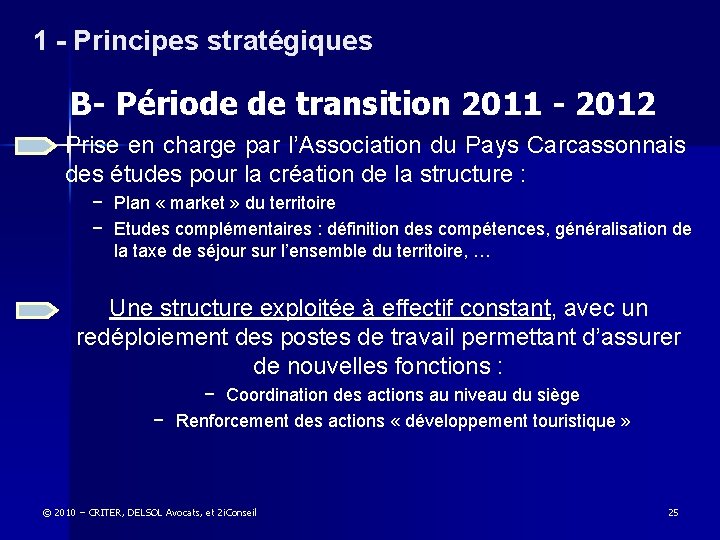 1 - Principes stratégiques

B- Période de transition 2011 - 2012

Prise en charge par l'Association du Pays Carcassonnais des études pour la création de la structure :

– Plan « market » du territoire
– Etudes complémentaires : définition des compétences, généralisation de la taxe de séjour sur l'ensemble du territoire, …

Une structure exploitée à effectif constant, avec un redéploiement des postes de travail permettant d'assurer de nouvelles fonctions :

– Coordination des actions au niveau du siège
– Renforcement des actions « développement touristique »

© 2010 – CRITER, DELSOL Avocats, et 2iConseil

25